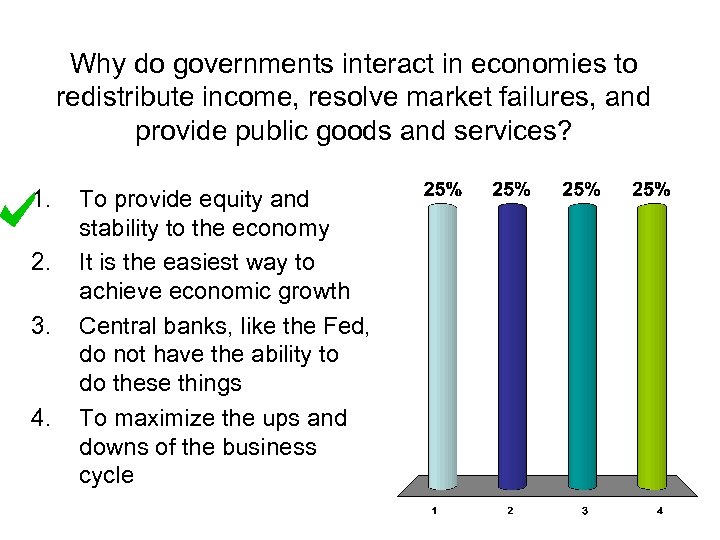 Why do governments interact in economies to redistribute income, resolve market failures, and provide public goods and services?

1. To provide equity and stability to the economy
2. It is the easiest way to achieve economic growth
3. Central banks, like the Fed, do not have the ability to do these things
4. To maximize the ups and downs of the business cycle

25% 25% 25% 25%

1 2 3 4